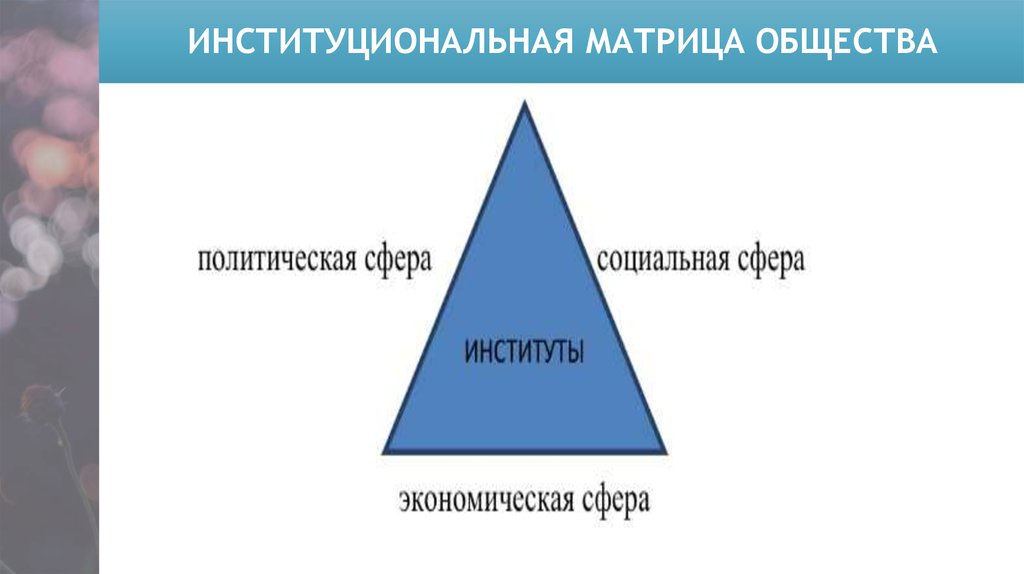 ИНСТИТУЦИОНАЛЬНАЯ МАТРИЦА ОБЩЕСТВА

политическая сфера

социальная сфера

ИНСТИТУТЫ

экономическая сфера